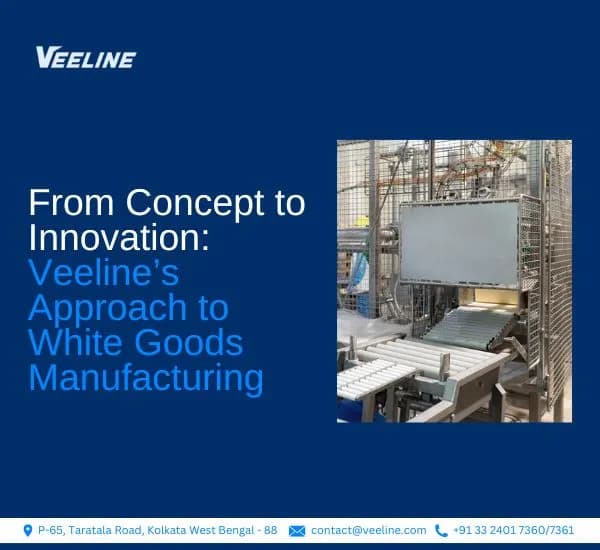 VEELINE

From Concept to Innovation: Veeline's Approach to White Goods Manufacturing

P-65, Taratala Road, Kolkata West Bengal - 88 contact@veeline.com +91 33 2401 7360/7361